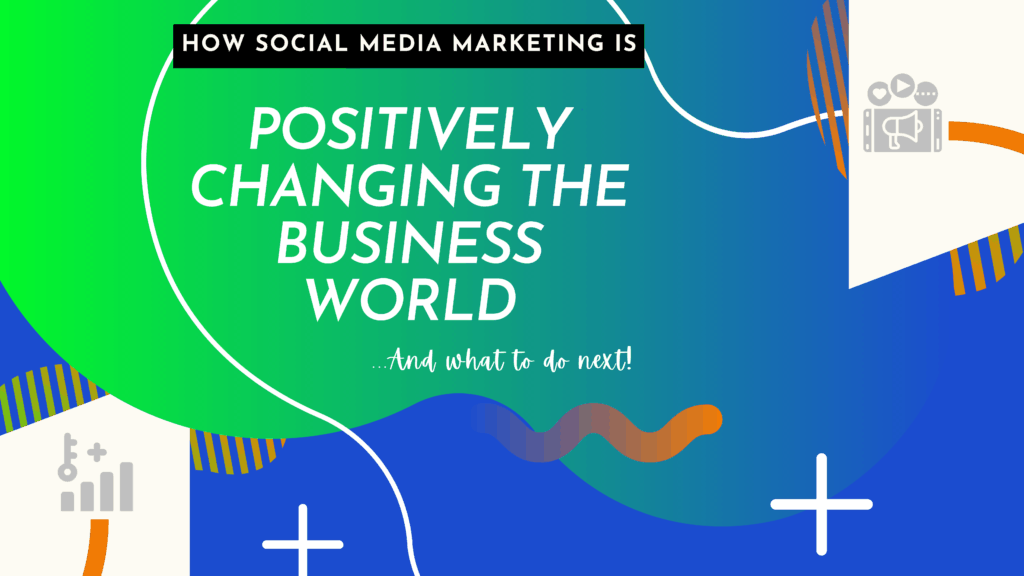 HOW SOCIAL MEDIA MARKETING IS

POSITIVELY CHANGING THE BUSINESS WORLD

...And what to do next!